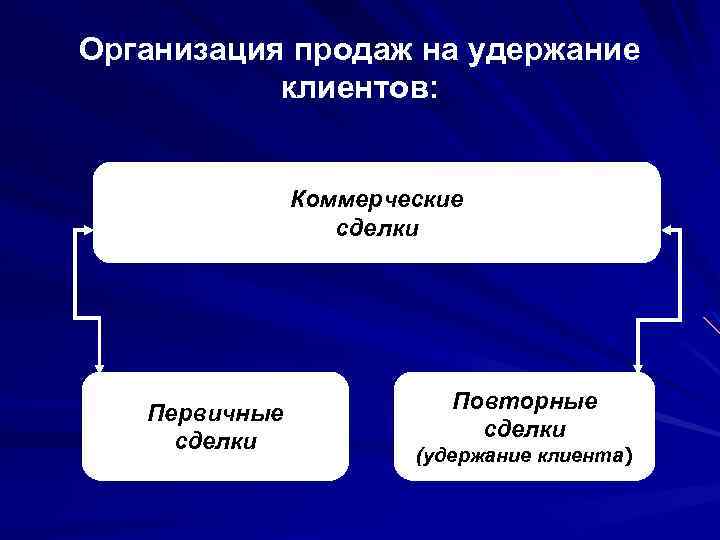 Организация продаж на удержание клиентов:

Коммерческие сделки

Первичные сделки

Повторные сделки (удержание клиента)